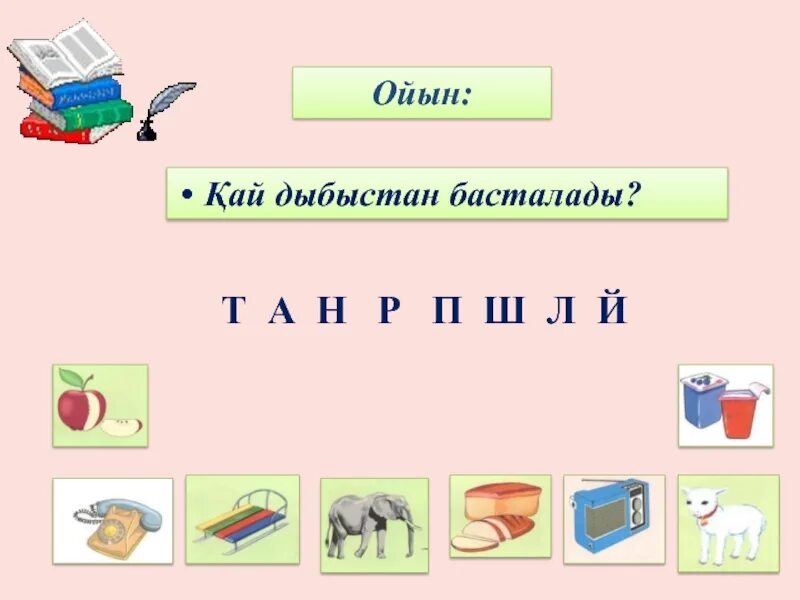 Ойын:

• Қай дыбыстан басталады?

Т А Н Р П Ш Л Й